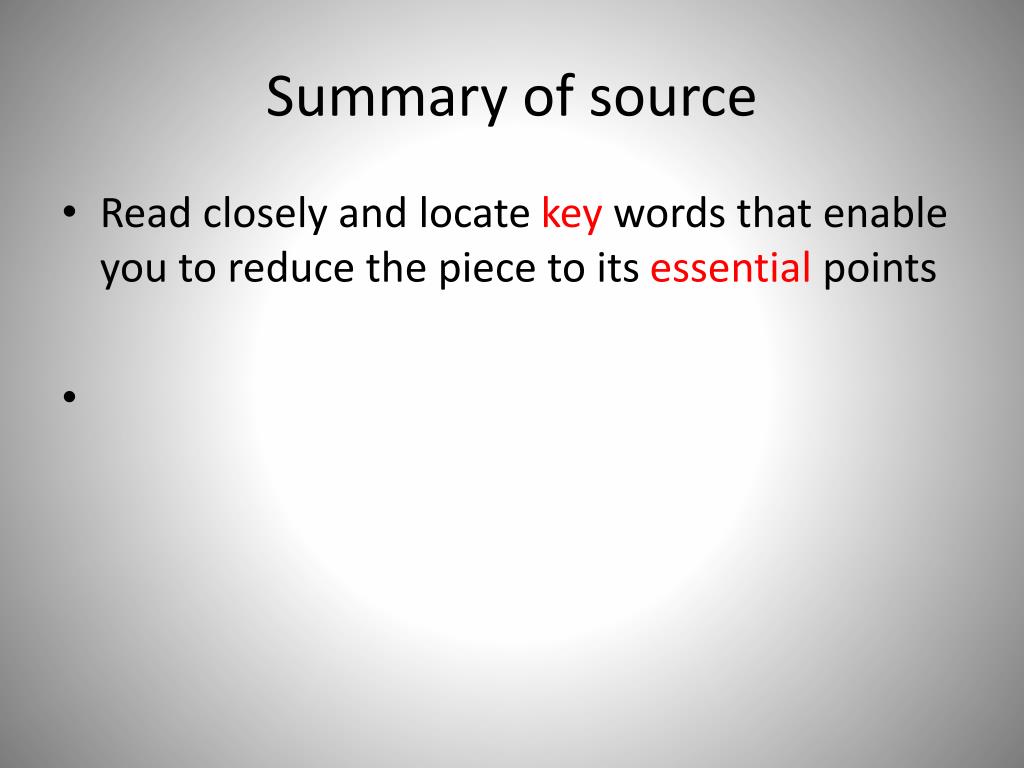 Summary of source

• Read closely and locate key words that enable you to reduce the piece to its essential points

•